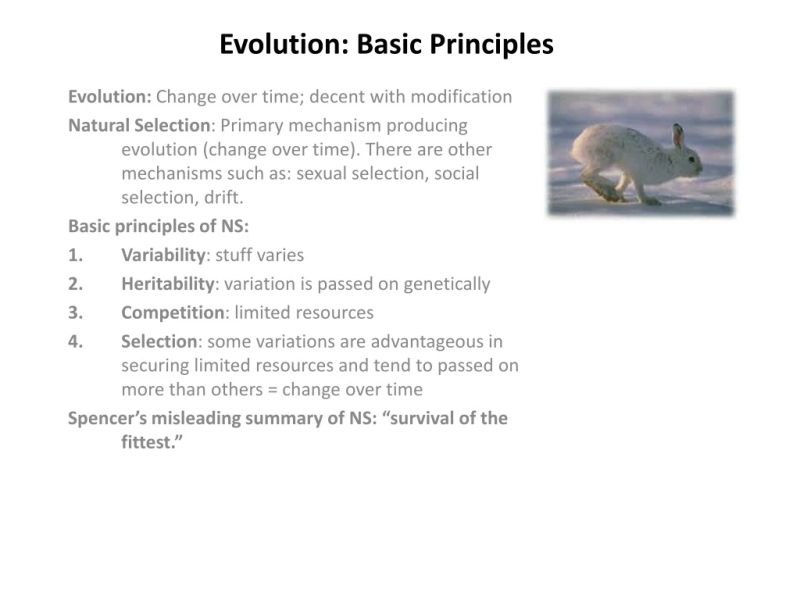 Evolution: Basic Principles

Evolution: Change over time; decent with modification

Natural Selection: Primary mechanism producing evolution (change over time). There are other mechanisms such as: sexual selection, social selection, drift.

Basic principles of NS:

1. Variability: stuff varies
2. Heritability: variation is passed on genetically
3. Competition: limited resources
4. Selection: some variations are advantageous in securing limited resources and tend to passed on more than others = change over time

Spencer's misleading summary of NS: "survival of the fittest."